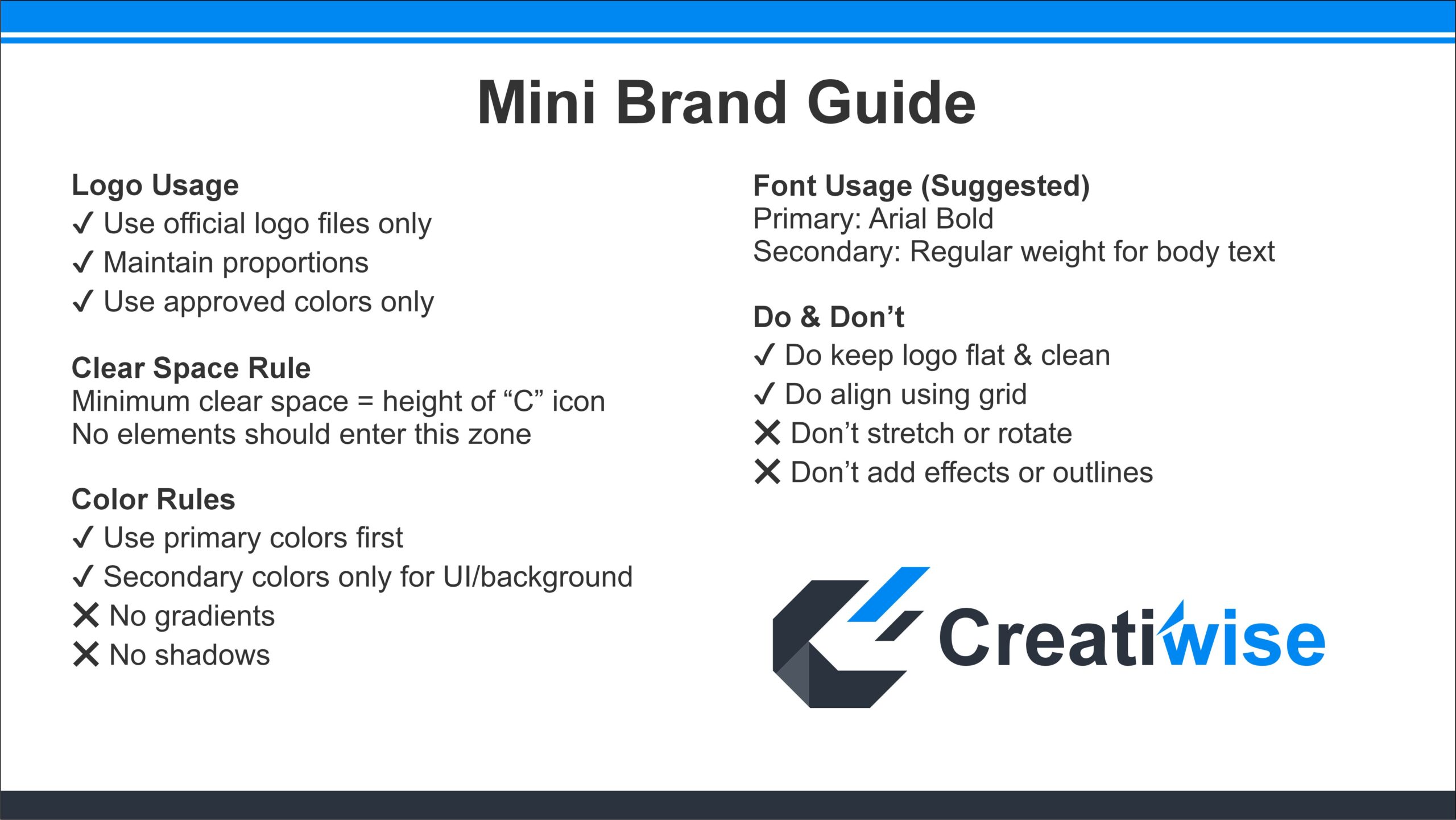 Mini Brand Guide

Logo Usage
✓ Use official logo files only
✓ Maintain proportions
✓ Use approved colors only

Clear Space Rule
Minimum clear space = height of “C” icon
No elements should enter this zone

Color Rules
✓ Use primary colors first
✓ Secondary colors only for UI/background
✕ No gradients
✕ No shadows

Font Usage (Suggested)
Primary: Arial Bold
Secondary: Regular weight for body text

Do & Don’t
✓ Do keep logo flat & clean
✓ Do align using grid
✕ Don’t stretch or rotate
✕ Don’t add effects or outlines

Creatiwise